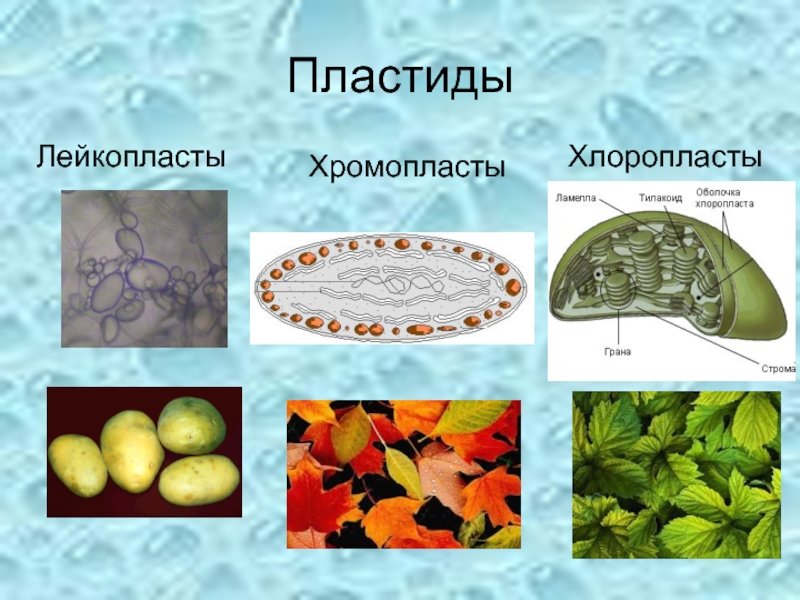 Пластиды

Лейкопласты

Хромопласты

Хлоропласты

Ламелла

Тилакоид

Оболочка хлоропласта

Грана

Строма